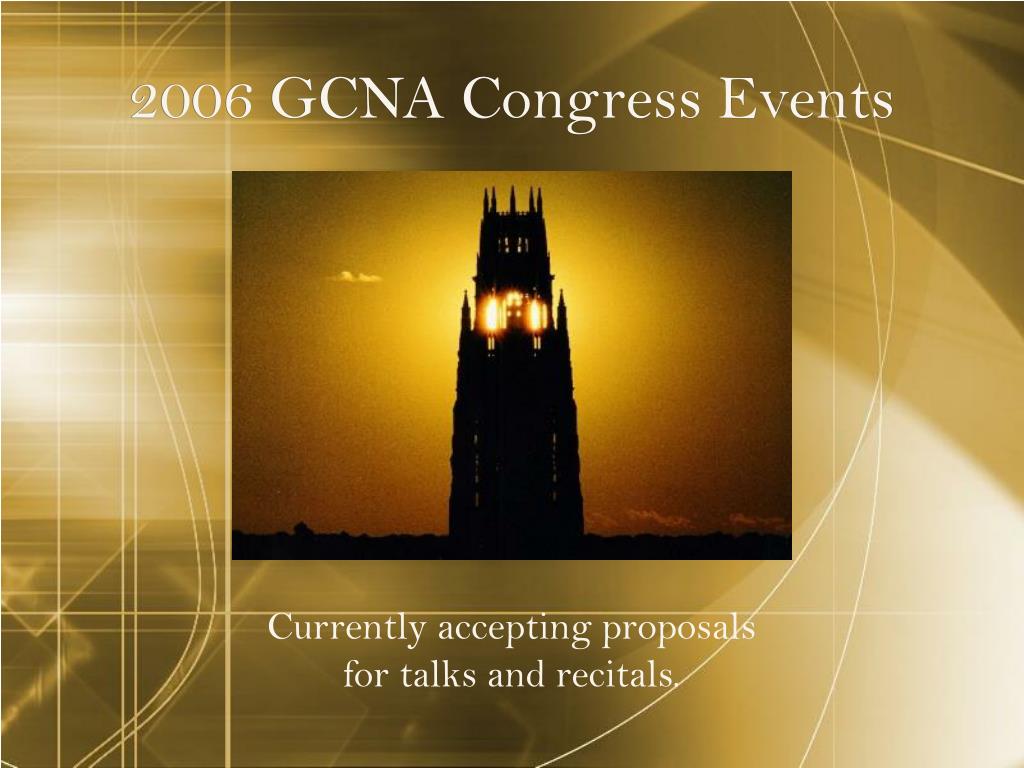 2006 GCNA Congress Events

Currently accepting proposals for talks and recitals.